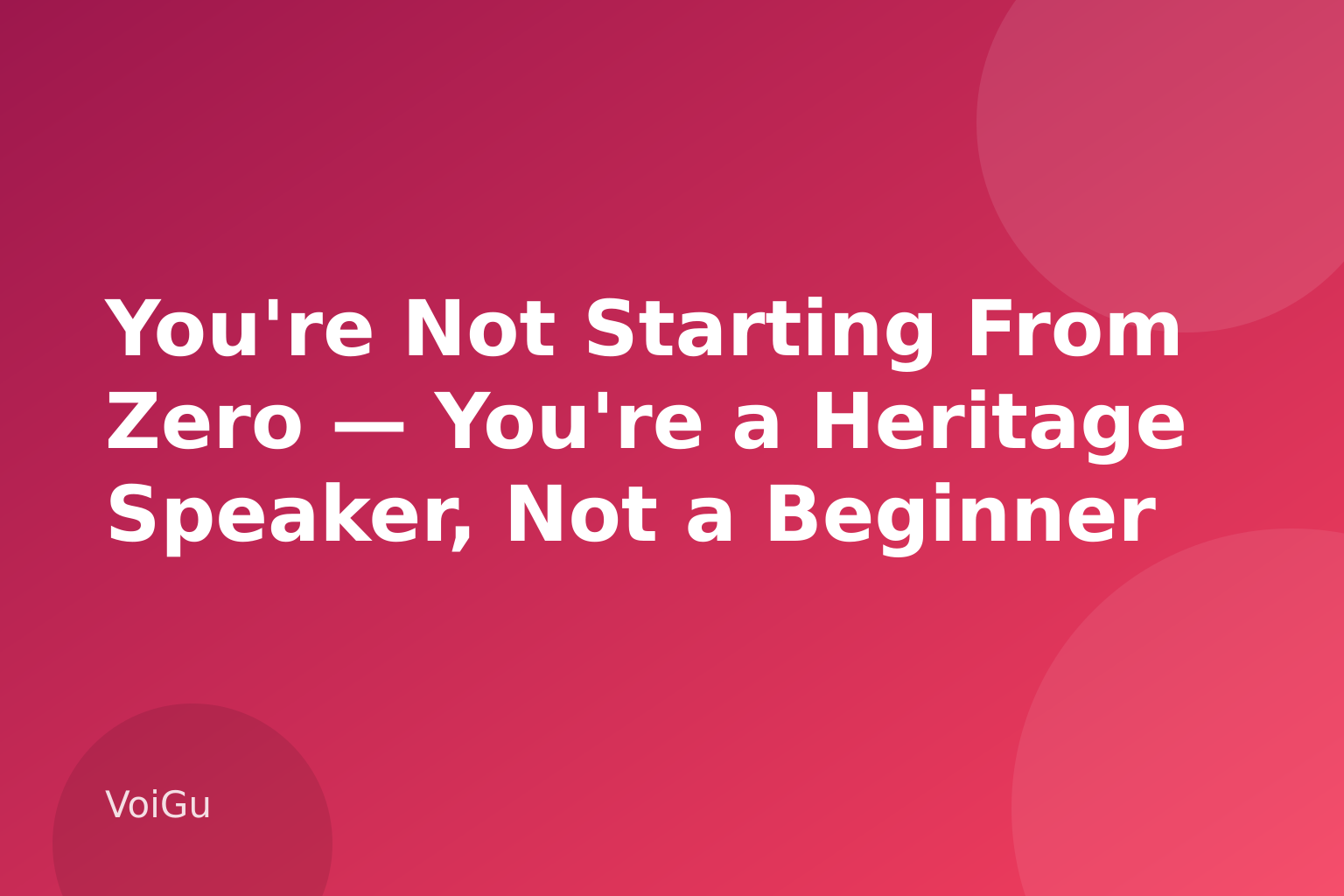 You're Not Starting From Zero — You're a Heritage Speaker, Not a Beginner

VoiGu